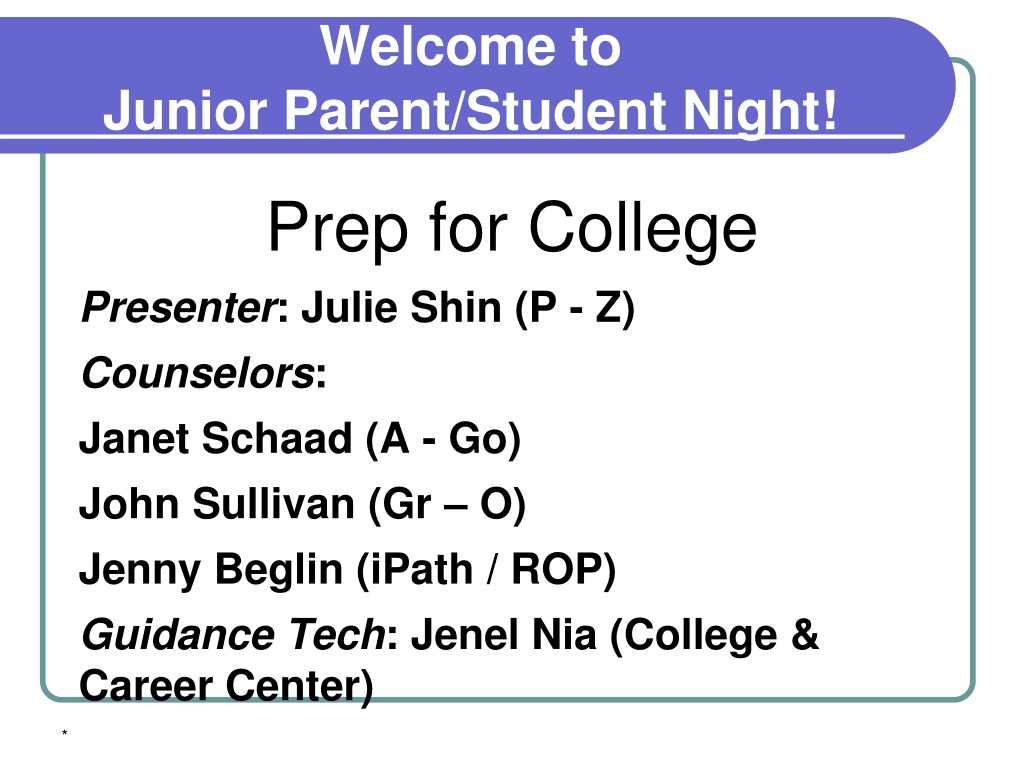 Welcome to
Junior Parent/Student Night!

Prep for College

Presenter: Julie Shin (P - Z)

Counselors:

Janet Schaad (A - Go)

John Sullivan (Gr – O)

Jenny Beglin (iPath / ROP)

Guidance Tech: Jenel Nia (College & Career Center)

*